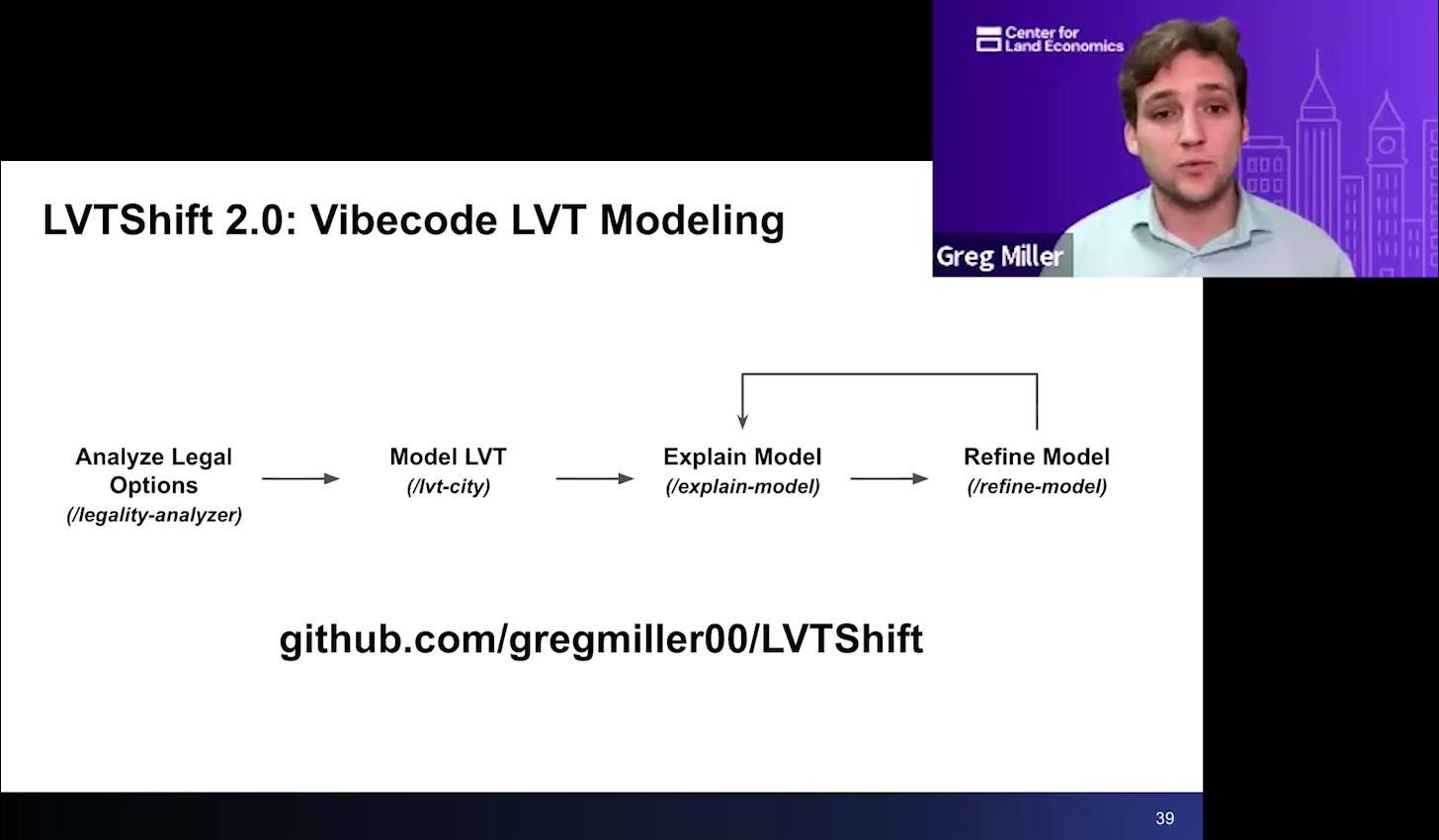 Center for Land Economics

Greg Miller

LVTShift 2.0: Vibecode LVT Modeling

Analyze Legal Options
(/legality-analyzer)

Model LVT
(/lvt-city)

Explain Model
(/explain-model)

Refine Model
(/refine-model)

github.com/gregmiller00/LVTShift

39